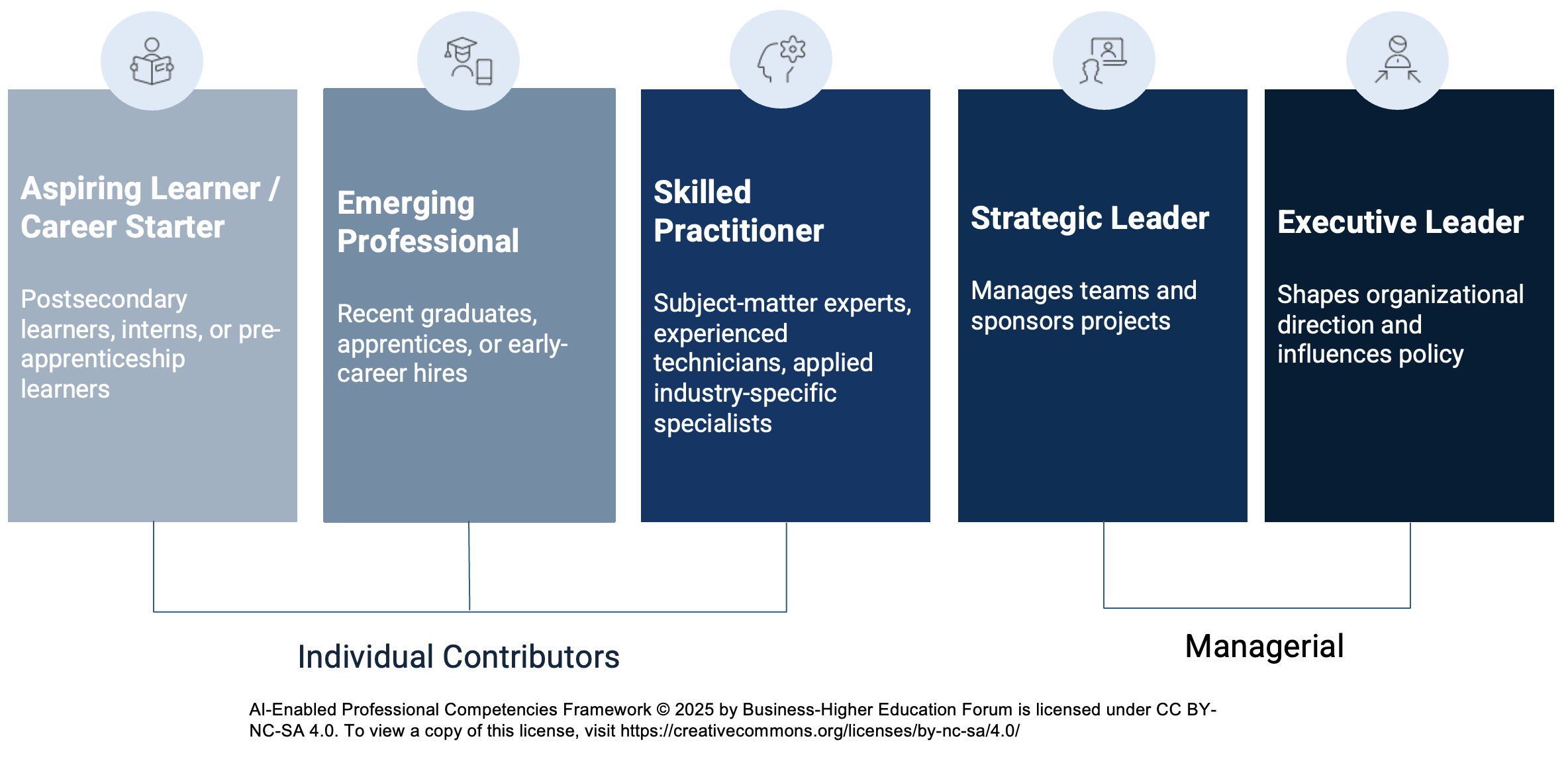 Aspiring Learner / Career Starter

Postsecondary learners, interns, or pre-apprenticeship learners

Emerging Professional

Recent graduates, apprentices, or early-career hires

Skilled Practitioner

Subject-matter experts, experienced technicians, applied industry-specific specialists

Strategic Leader

Manages teams and sponsors projects

Executive Leader

Shapes organizational direction and influences policy

Individual Contributors

Managerial

AI-Enabled Professional Competencies Framework © 2025 by Business-Higher Education Forum is licensed under CC BY-NC-SA 4.0. To view a copy of this license, visit https://creativecommons.org/licenses/by-nc-sa/4.0/